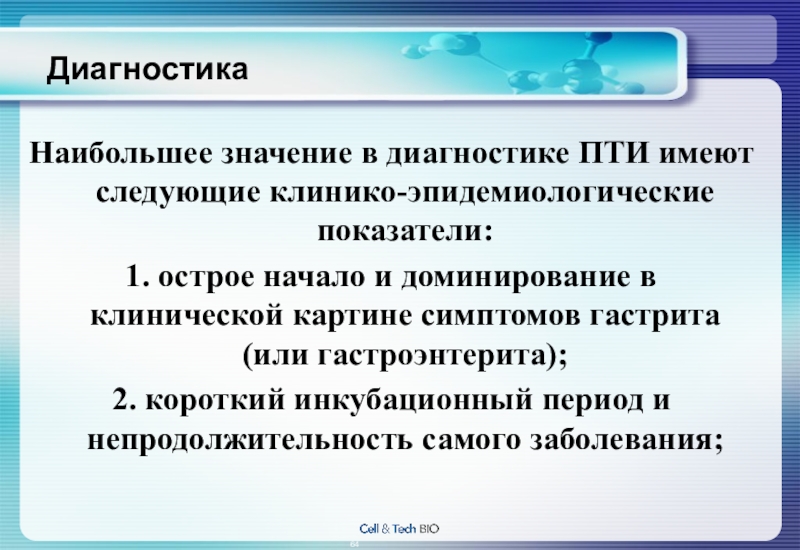 Диагностика

Наибольшее значение в диагностике ПТИ имеют следующие клинико-эпидемиологические показатели:

1. острое начало и доминирование в клинической картине симптомов гастрита (или гастроэнтерита);

2. короткий инкубационный период и непродолжительность самого заболевания;

Cell & Tech BIO

64